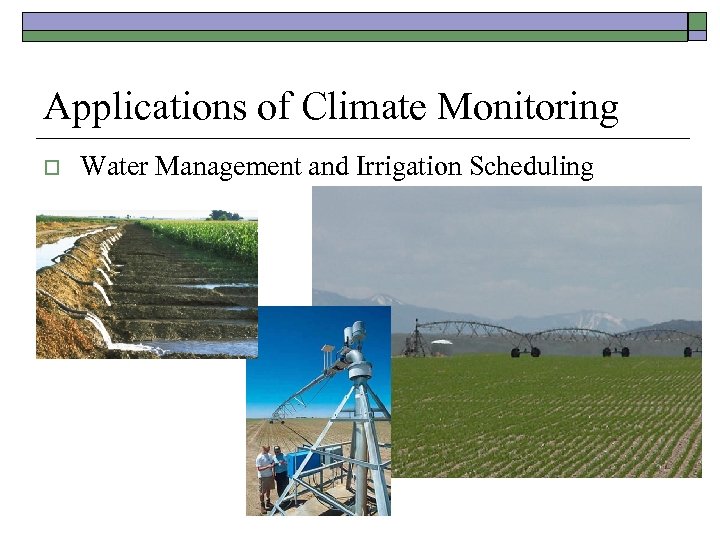 Applications of Climate Monitoring

Water Management and Irrigation Scheduling